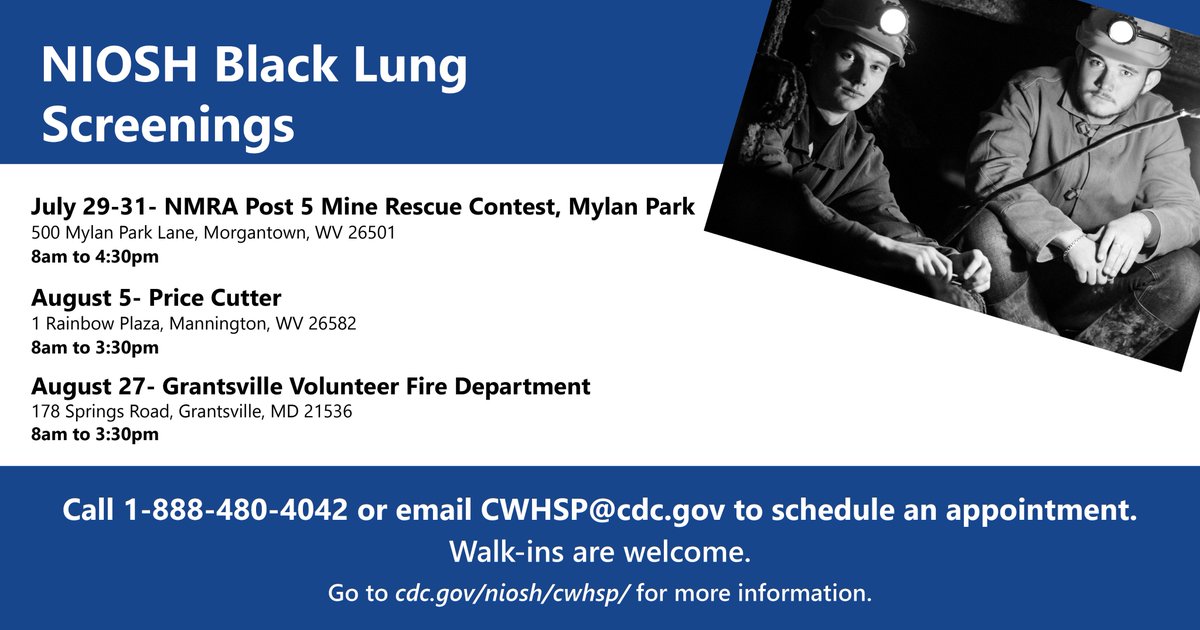 NIOSH Black Lung Screenings

July 29-31- NMRA Post 5 Mine Rescue Contest, Mylan Park
500 Mylan Park Lane, Morgantown, WV 26501
8am to 4:30pm

August 5- Price Cutter
1 Rainbow Plaza, Mannington, WV 26582
8am to 3:30pm

August 27- Grantsville Volunteer Fire Department
178 Springs Road, Grantsville, MD 21536
8am to 3:30pm

Call 1-888-480-4042 or email CWHSP@cdc.gov to schedule an appointment.
Walk-ins are welcome.
Go to cdc.gov/niosh/cwhsp/ for more information.